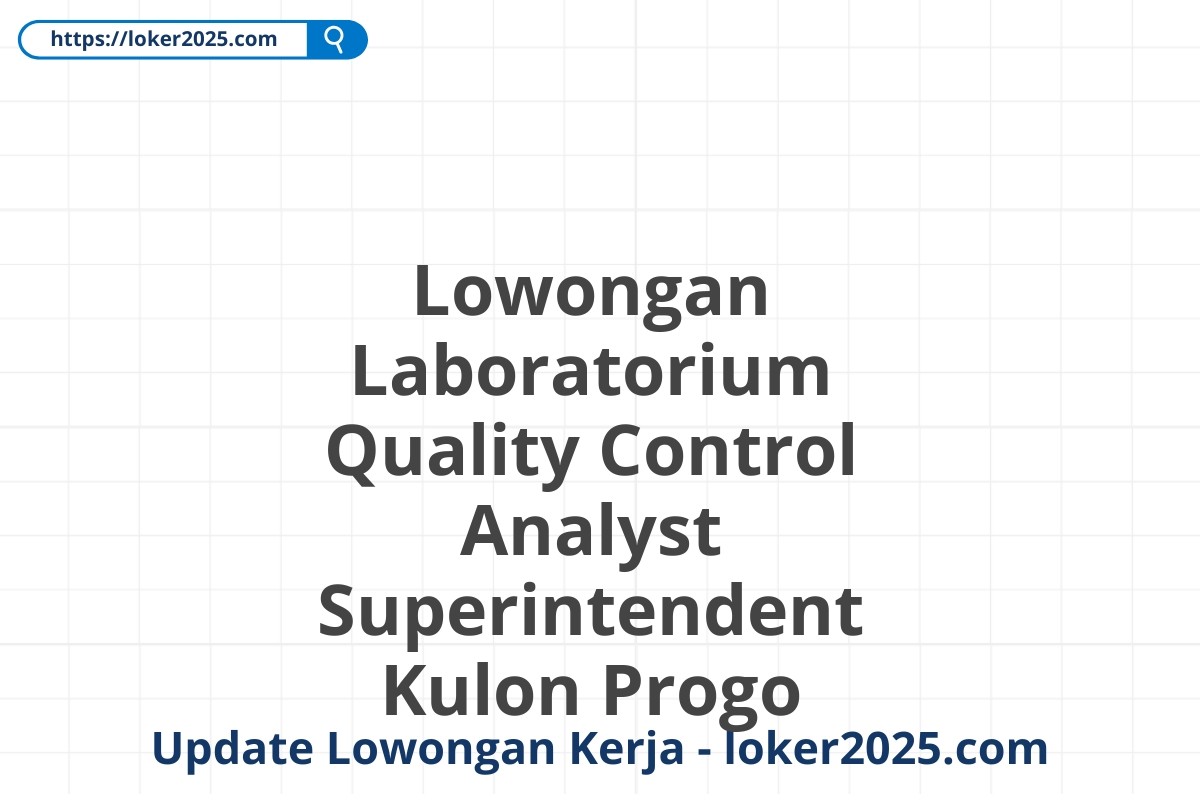 https://loker2025.com

Lowongan Laboratorium Quality Control Analyst Superintendent Kulon Progo

Update Lowongan Kerja - loker2025.com